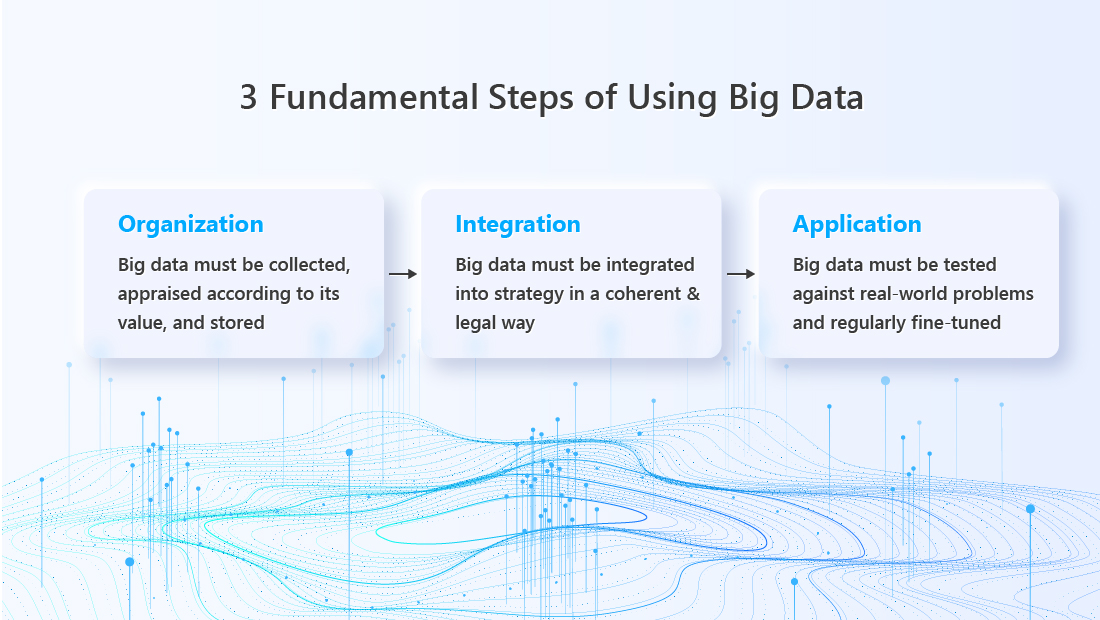 3 Fundamental Steps of Using Big Data

Organization

Big data must be collected, appraised according to its value, and stored

Integration

Big data must be integrated into strategy in a coherent & legal way

Application

Big data must be tested against real-world problems and regularly fine-tuned